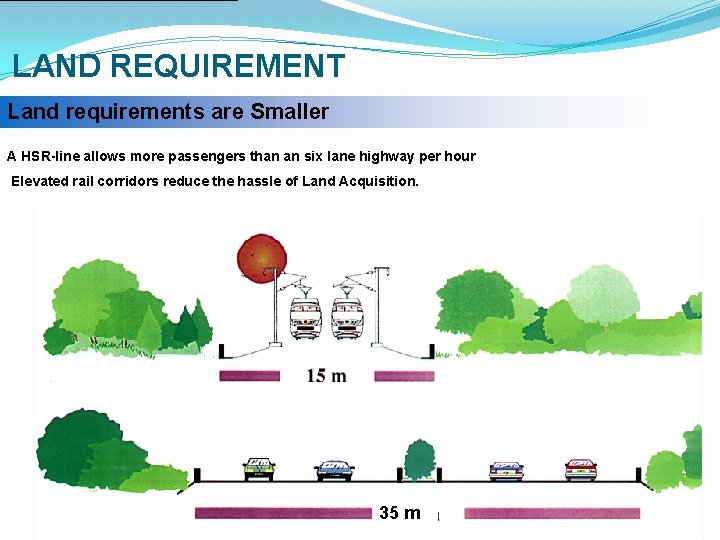 LAND REQUIREMENT

Land requirements are Smaller

A HSR-line allows more passengers than an six lane highway per hour

Elevated rail corridors reduce the hassle of Land Acquisition.

15 m

35 m